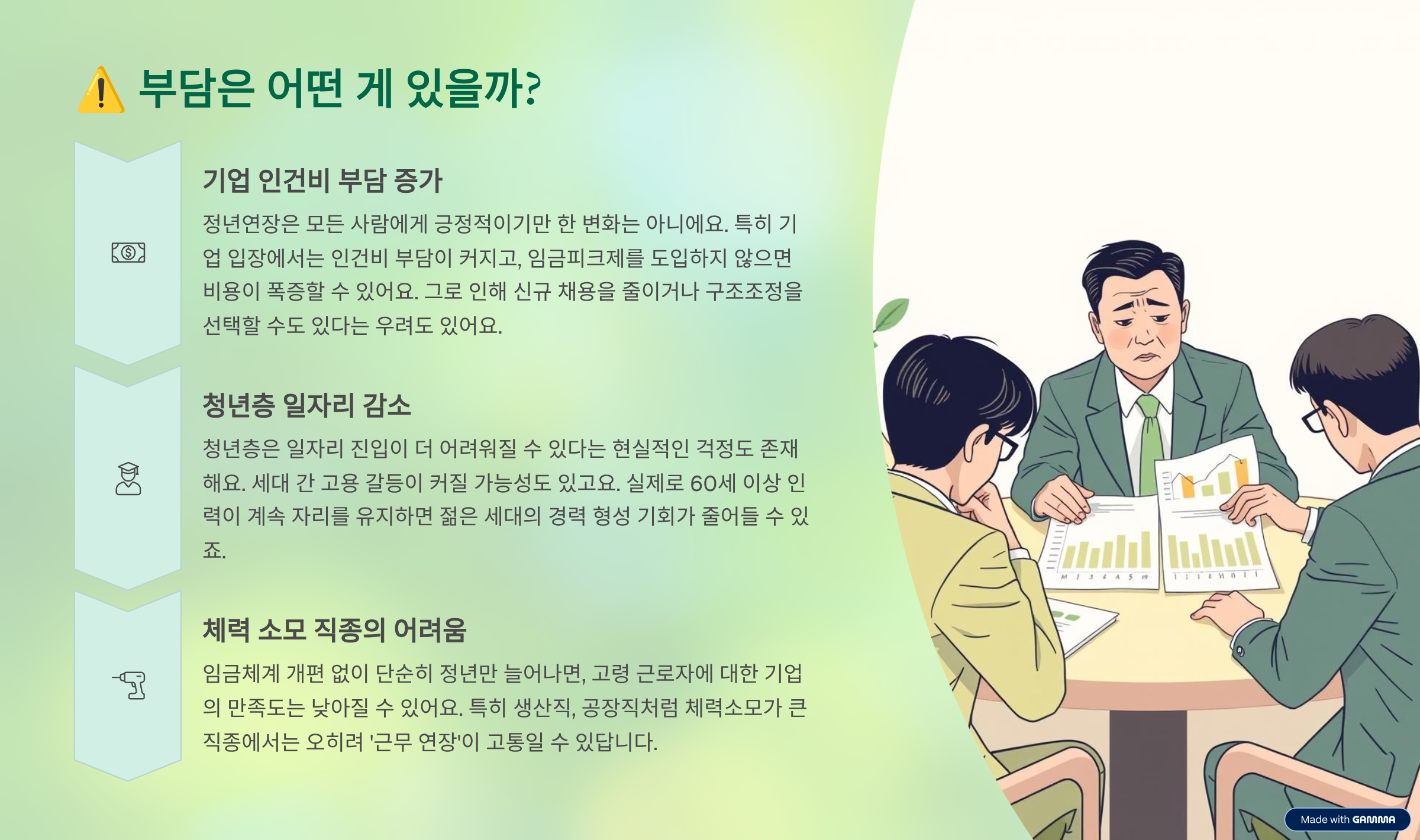 ⚠️ 부담은 어떤 게 있을까?

기업 인건비 부담 증가

정년연장은 모든 사람에게 긍정적이기만 한 변화는 아니에요. 특히 기업 입장에서는 인건비 부담이 커지고, 임금피크제를 도입하지 않으면 비용이 폭증할 수 있어요. 그로 인해 신규 채용을 줄이거나 구조조정을 선택할 수도 있다는 우려도 있어요.

청년층 일자리 감소

청년층은 일자리 진입이 더 어려워질 수 있다는 현실적인 걱정도 존재해요. 세대 간 고용 갈등이 커질 가능성도 있고요. 실제로 60세 이상 인력이 계속 자리를 유지하면 젊은 세대의 경력 형성 기회가 줄어들 수 있죠.

체력 소모 직종의 어려움

임금체계 개편 없이 단순히 정년만 늘어나면, 고령 근로자에 대한 기업의 만족도는 낮아질 수 있어요. 특히 생산직, 공장직처럼 체력소모가 큰 직종에서는 오히려 '근무 연장'이 고통일 수 있답니다.

Made with GAMMA